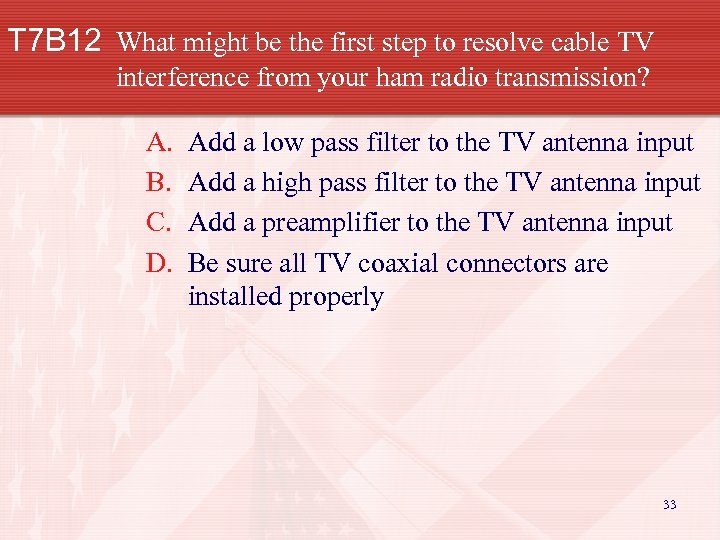 T7B12 What might be the first step to resolve cable TV interference from your ham radio transmission?

A. Add a low pass filter to the TV antenna input
B. Add a high pass filter to the TV antenna input
C. Add a preamplifier to the TV antenna input
D. Be sure all TV coaxial connectors are installed properly

33